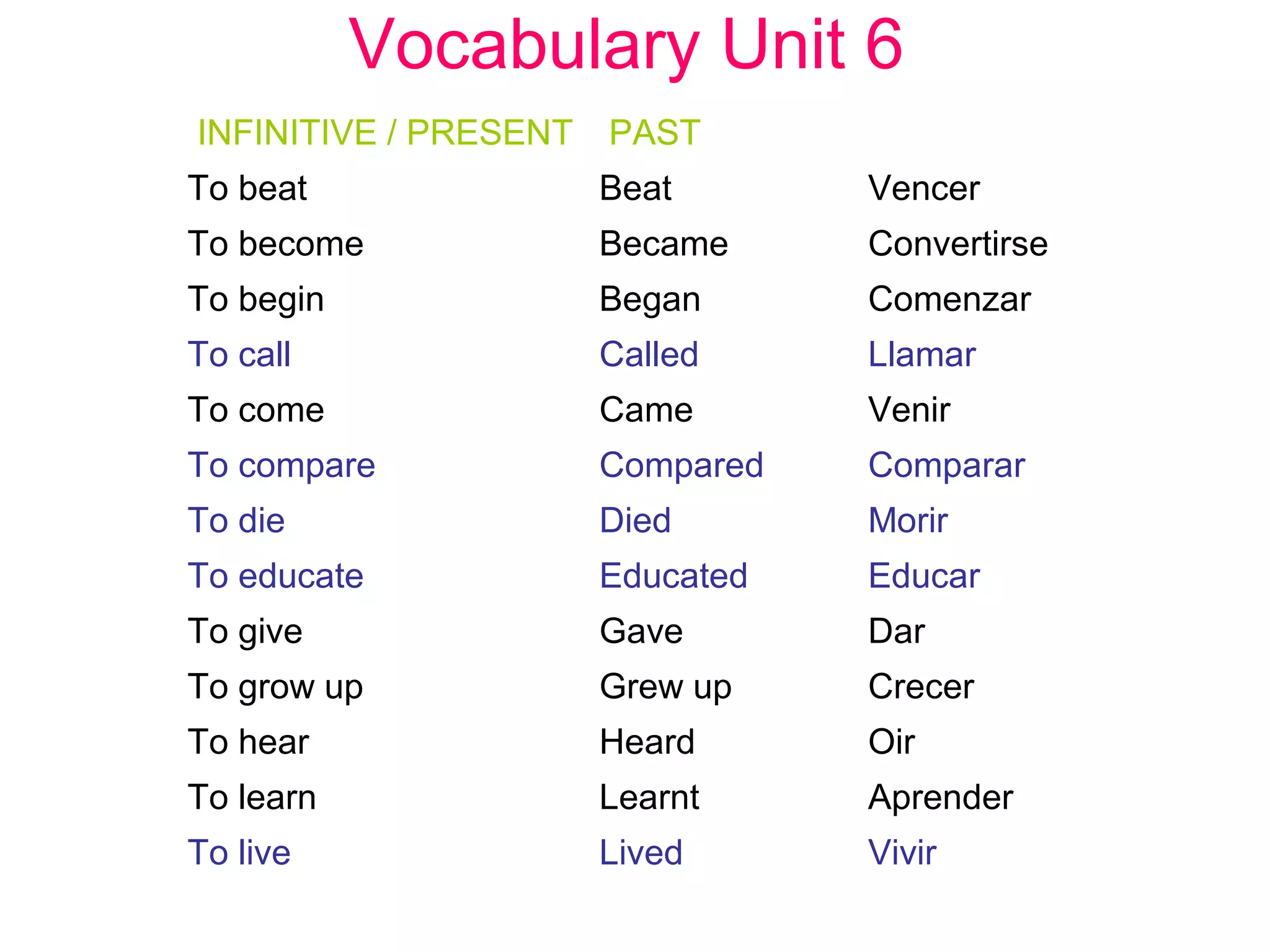 Vocabulary Unit 6

| INFINITIVE / PRESENT | PAST | |
|---|---|---|
| To beat | Beat | Vencer |
| To become | Became | Convertirse |
| To begin | Began | Comenzar |
| To call | Called | Llamar |
| To come | Came | Venir |
| To compare | Compared | Comparar |
| To die | Died | Morir |
| To educate | Educated | Educar |
| To give | Gave | Dar |
| To grow up | Grew up | Crecer |
| To hear | Heard | Oir |
| To learn | Learnt | Aprender |
| To live | Lived | Vivir |